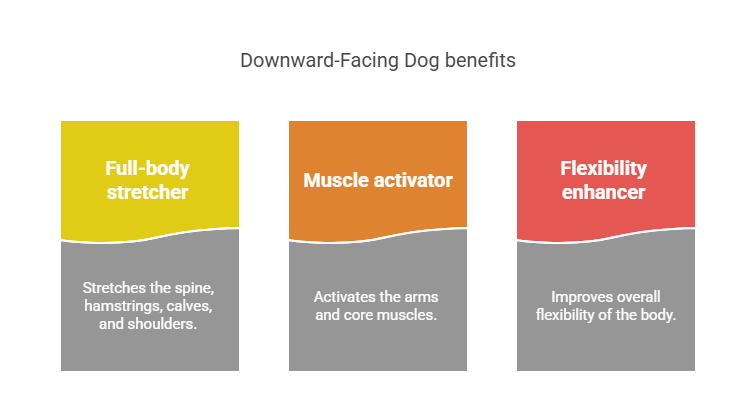 Downward-Facing Dog benefits

Full-body stretcher

Stretches the spine, hamstrings, calves, and shoulders.

Muscle activator

Activates the arms and core muscles.

Flexibility enhancer

Improves overall flexibility of the body.